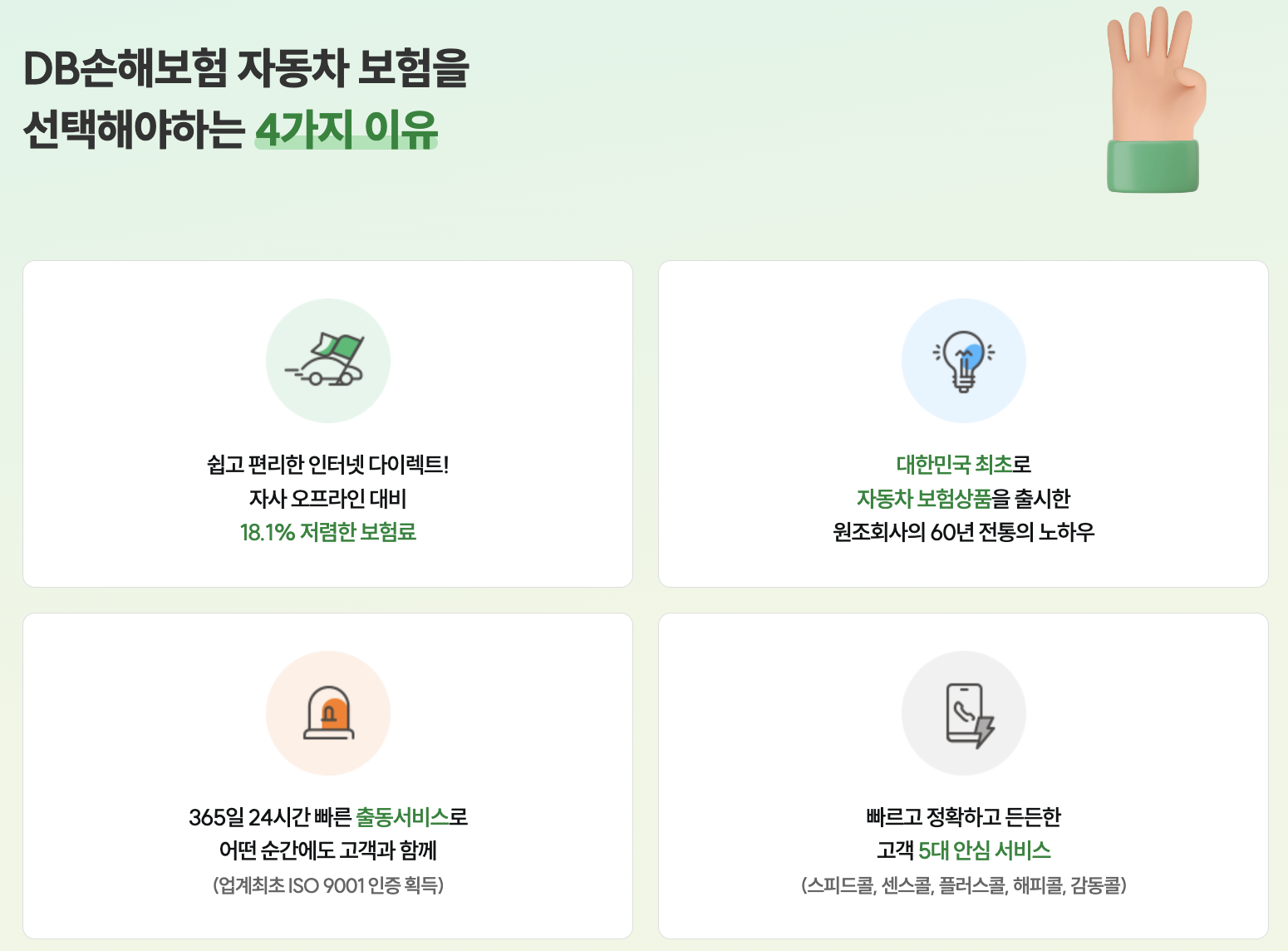 DB손해보험 자동차 보험을
선택해야하는 4가지 이유

쉽고 편리한 인터넷 다이렉트!
자사 오프라인 대비
18.1% 저렴한 보험료

대한민국 최초로
자동차 보험상품을 출시한
원조회사의 60년 전통의 노하우

365일 24시간 빠른 출동서비스로
어떤 순간에도 고객과 함께
(업계최초 ISO 9001 인증 획득)

빠르고 정확하고 든든한
고객 5대 안심 서비스
(스피드콜, 센스콜, 플러스콜, 해피콜, 감동콜)